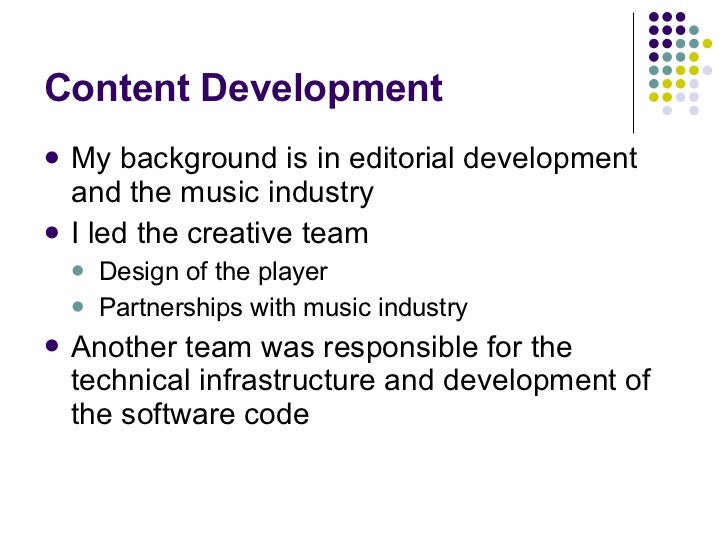 Content Development

- My background is in editorial development and the music industry
- I led the creative team
  - Design of the player
  - Partnerships with music industry
- Another team was responsible for the technical infrastructure and development of the software code